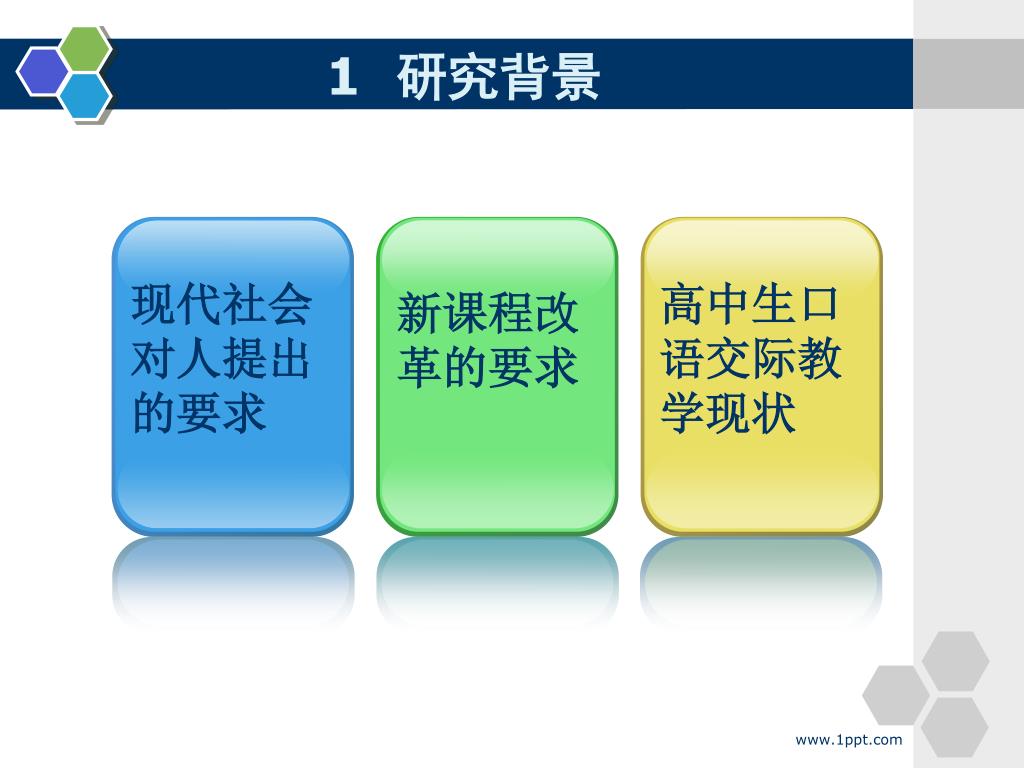 1 研究背景

现代社会对人提出的要求

新课程改革的要求

高中生口语交际教学现状

www.1ppt.com